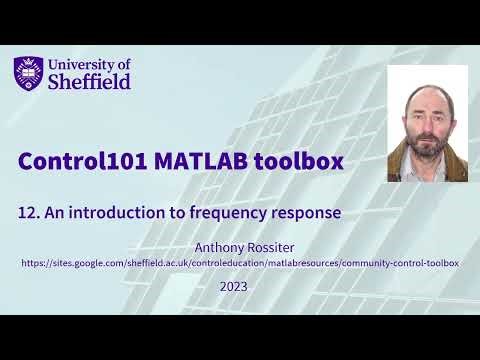 University of Sheffield

Control101 MATLAB toolbox

12. An introduction to frequency response

Anthony Rossiter
https://sites.google.com/sheffield.ac.uk/controleducation/matlabresources/community-control-toolbox

2023